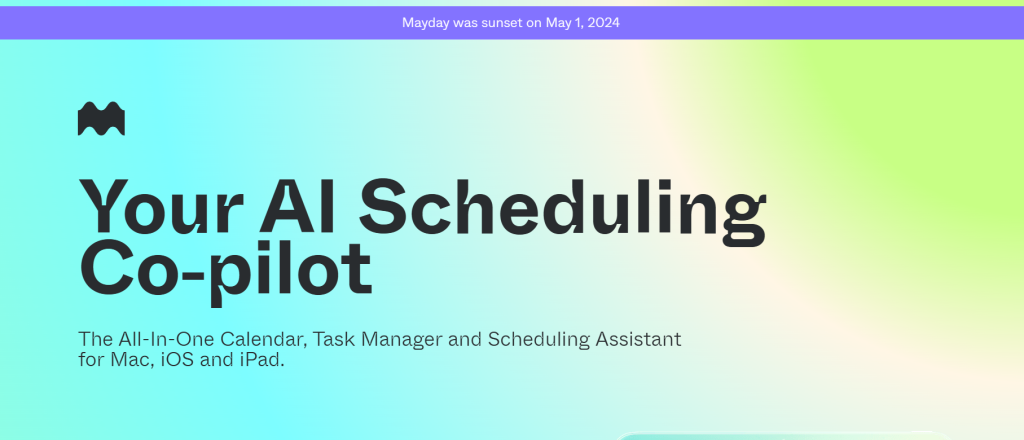 Mayday was sunset on May 1, 2024

Your AI Scheduling Co-pilot

The All-In-One Calendar, Task Manager and Scheduling Assistant for Mac, iOS and iPad.